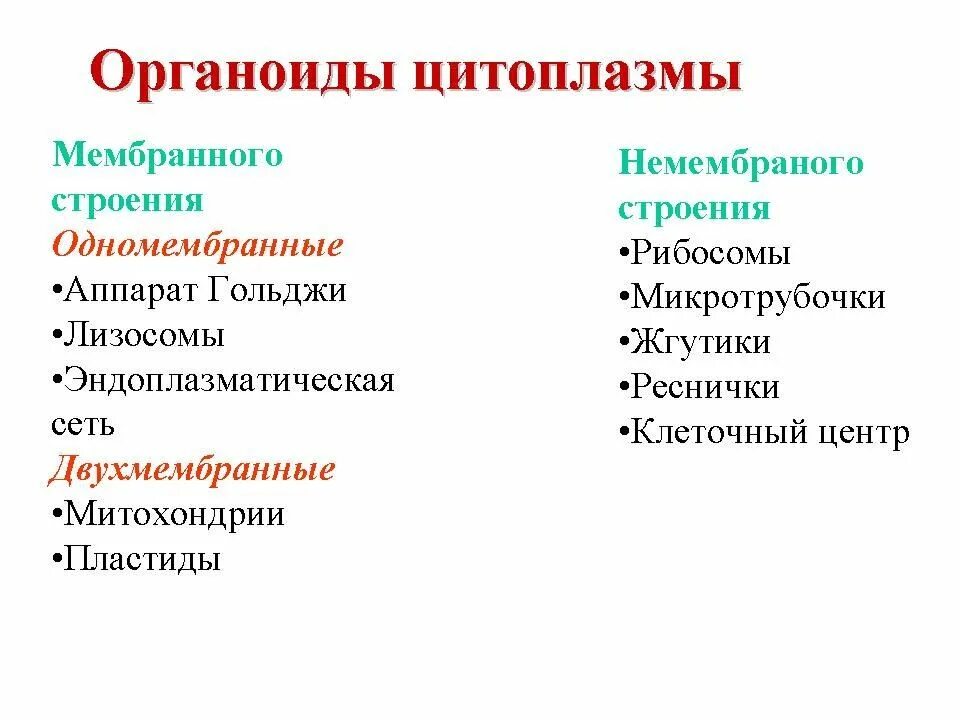 Органоиды цитоплазмы

Мембранного строения
Одномембранные
•Аппарат Гольджи
•Лизосомы
•Эндоплазматическая сеть
Двухмембранные
•Митохондрии
•Пластиды

Немембраного строения
•Рибосомы
•Микротрубочки
•Жгутики
•Реснички
•Клеточный центр